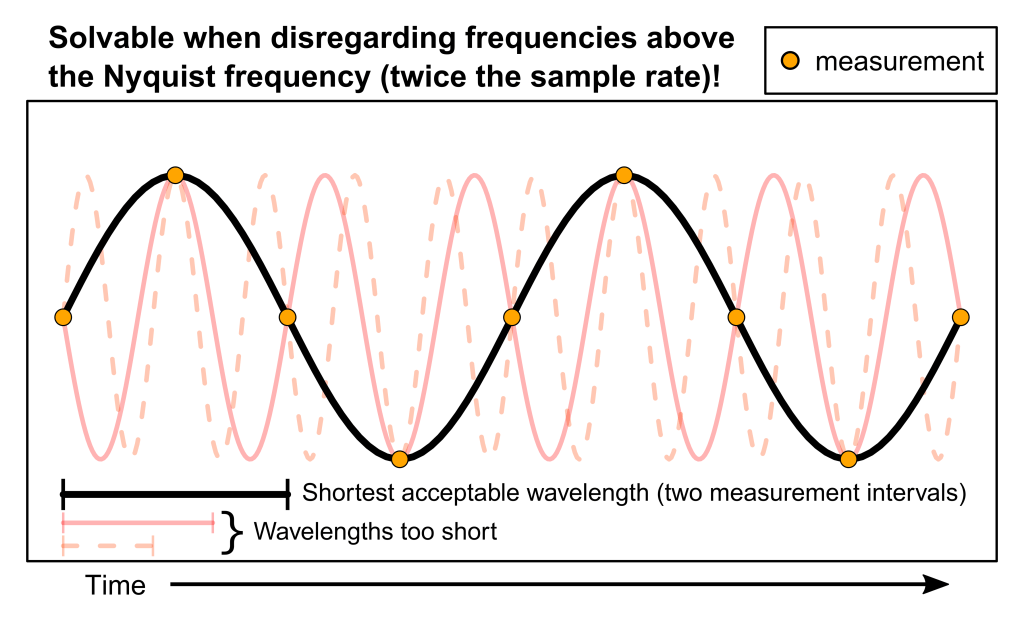 Solvable when disregarding frequencies above the Nyquist frequency (twice the sample rate)!

measurement

Shortest acceptable wavelength (two measurement intervals)

Wavelengths too short

Time